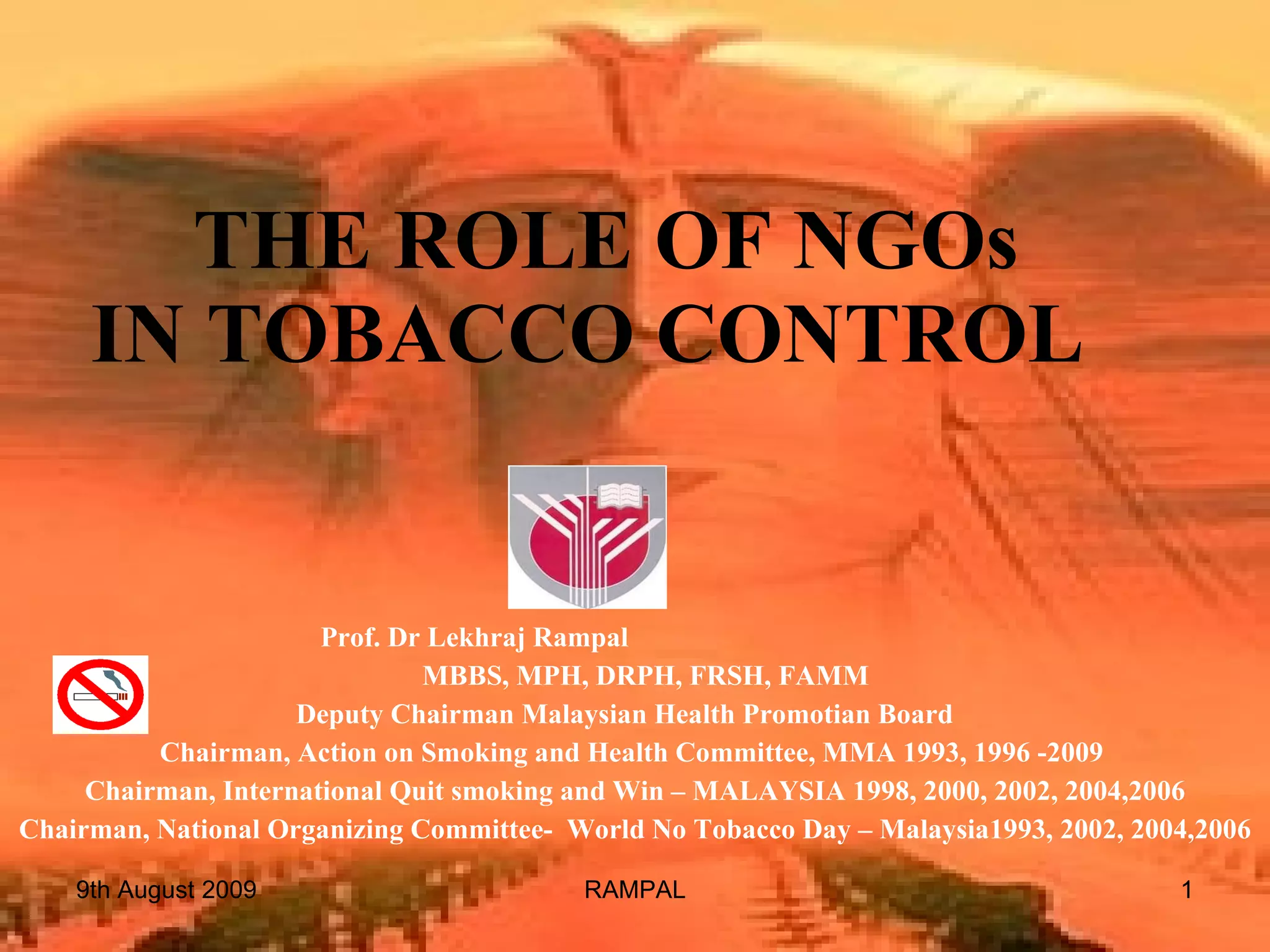 THE ROLE OF NGOs
IN TOBACCO CONTROL

Prof. Dr Lekhraj Rampal
MBBS, MPH, DRPH, FRSH, FAMM
Deputy Chairman Malaysian Health Promotian Board
Chairman, Action on Smoking and Health Committee, MMA 1993, 1996 -2009
Chairman, International Quit smoking and Win – MALAYSIA 1998, 2000, 2002, 2004,2006
Chairman, National Organizing Committee- World No Tobacco Day – Malaysia1993, 2002, 2004,2006

9th August 2009
RAMPAL
1